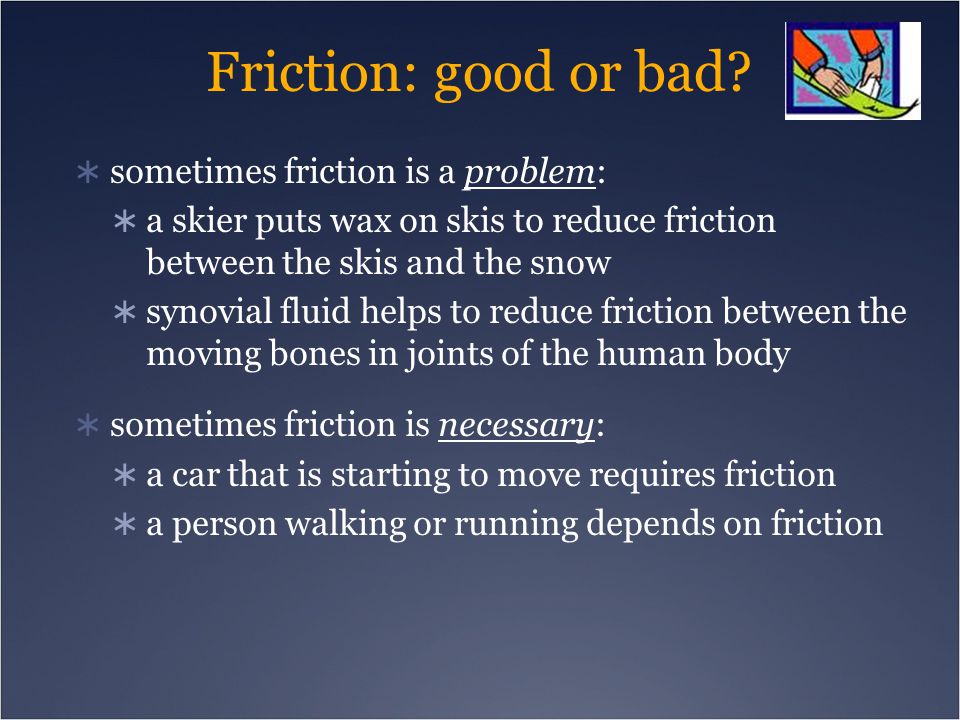 Friction: good or bad?

∗ sometimes friction is a problem:

∗ a skier puts wax on skis to reduce friction between the skis and the snow

∗ synovial fluid helps to reduce friction between the moving bones in joints of the human body

∗ sometimes friction is necessary:

∗ a car that is starting to move requires friction

∗ a person walking or running depends on friction